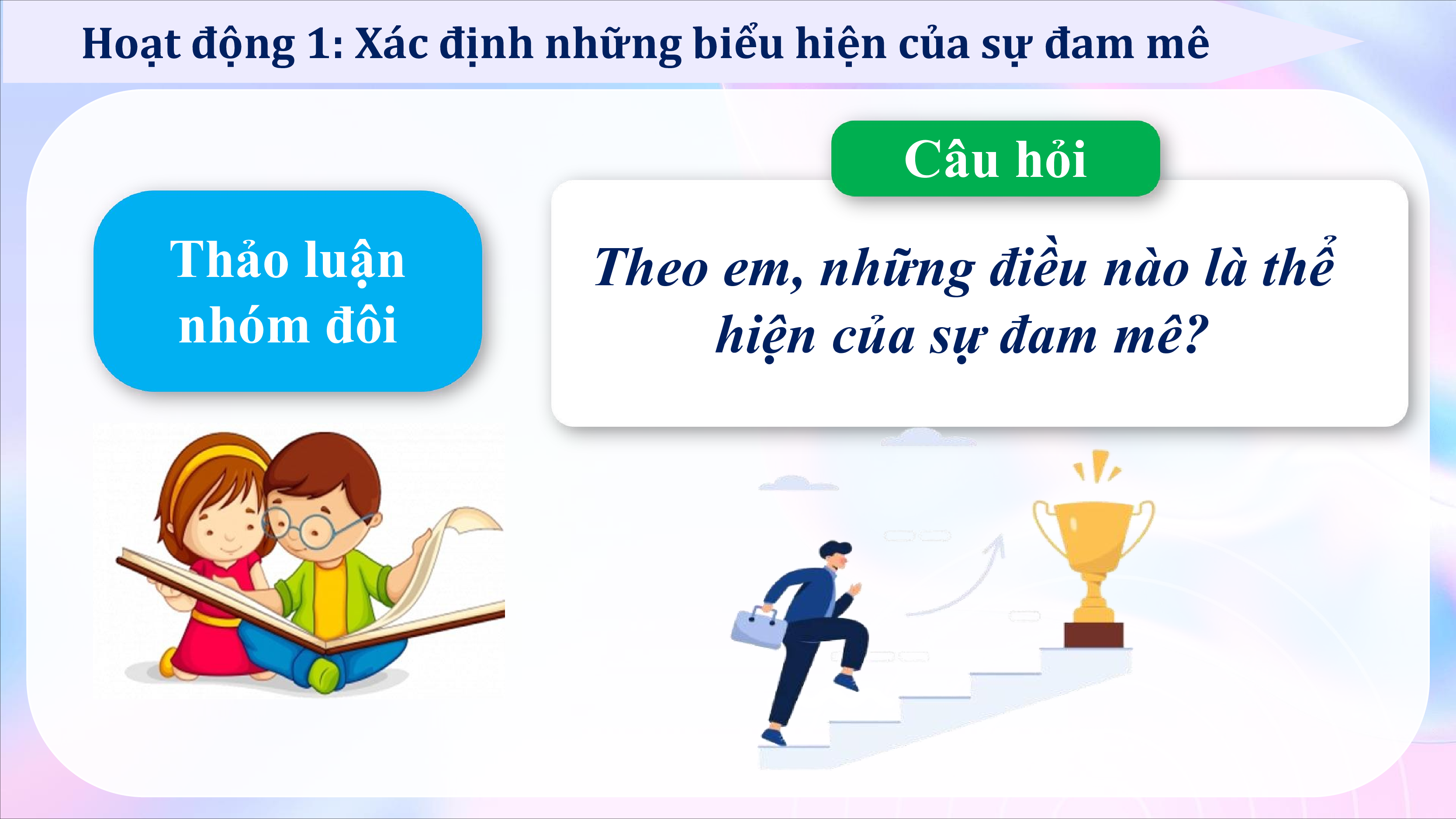 Hoạt động 1: Xác định những biểu hiện của sự đam mê

Thảo luận nhóm đôi

Câu hỏi

Theo em, những điều nào là thể hiện của sự đam mê?